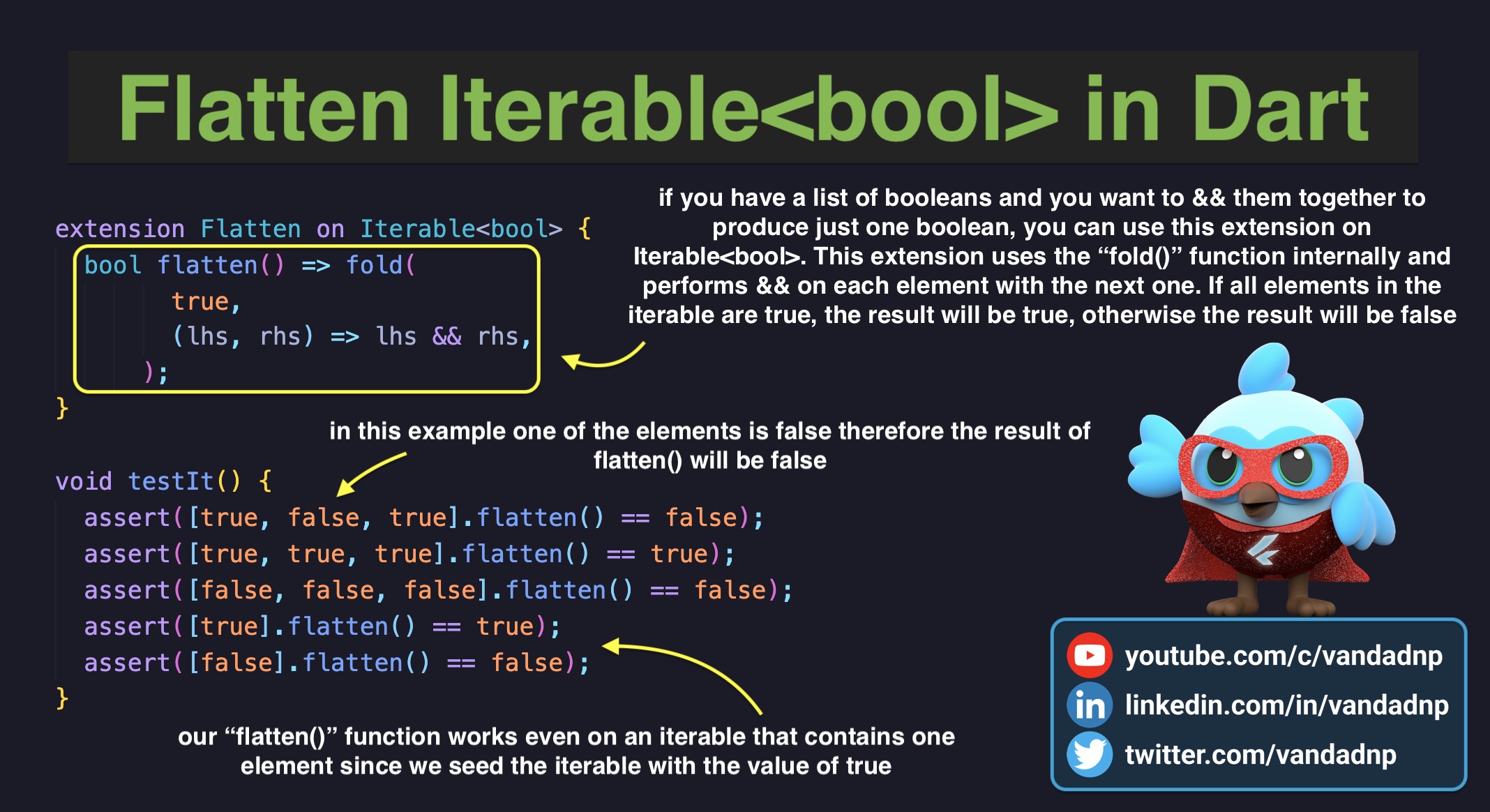 Flatten Iterable<bool> in Dart

extension Flatten on Iterable<bool> {
  bool flatten() => fold(
        true,
        (lhs, rhs) => lhs && rhs,
      );
}

if you have a list of booleans and you want to && them together to produce just one boolean, you can use this extension on Iterable<bool>. This extension uses the “fold()” function internally and performs && on each element with the next one. If all elements in the iterable are true, the result will be true, otherwise the result will be false

in this example one of the elements is false therefore the result of flatten() will be false

void testIt() {
  assert([true, false, true].flatten() == false);
  assert([true, true, true].flatten() == true);
  assert([false, false, false].flatten() == false);
  assert([true].flatten() == true);
  assert([false].flatten() == false);
}

our “flatten()” function works even on an iterable that contains one element since we seed the iterable with the value of true

youtube.com/c/vandadnp
linkedin.com/in/vandadnp
twitter.com/vandadnp